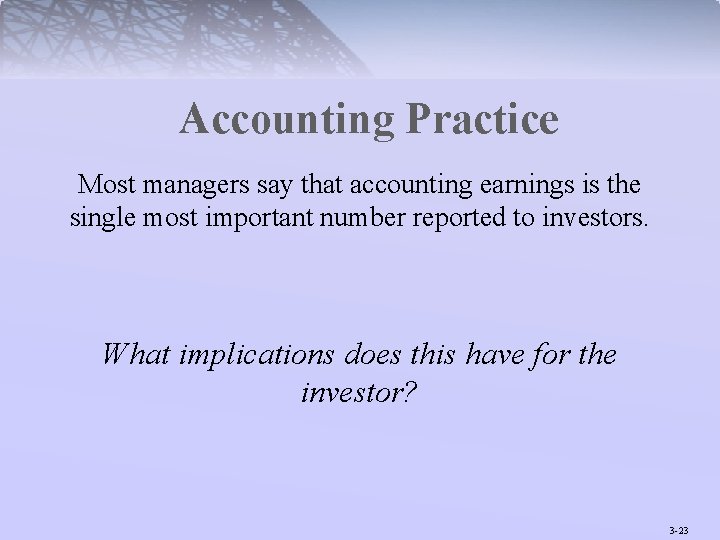 Accounting Practice

Most managers say that accounting earnings is the single most important number reported to investors.

What implications does this have for the investor?

3-23